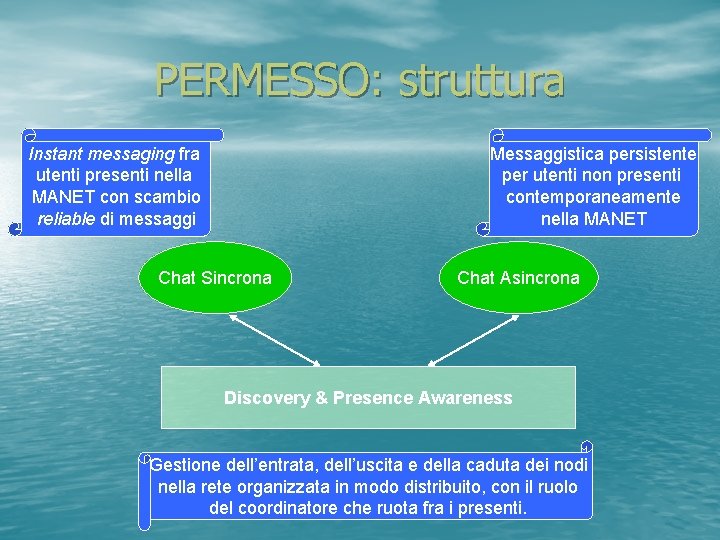 PERMESSO: struttura

Instant messaging fra utenti presenti nella MANET con scambio reliable di messaggi

Messaggistica persistente per utenti non presenti contemporaneamente nella MANET

Chat Sincrona

Chat Asincrona

Discovery & Presence Awareness

Gestione dell'entrata, dell'uscita e della caduta dei nodi nella rete organizzata in modo distribuito, con il ruolo del coordinatore che ruota fra i presenti.